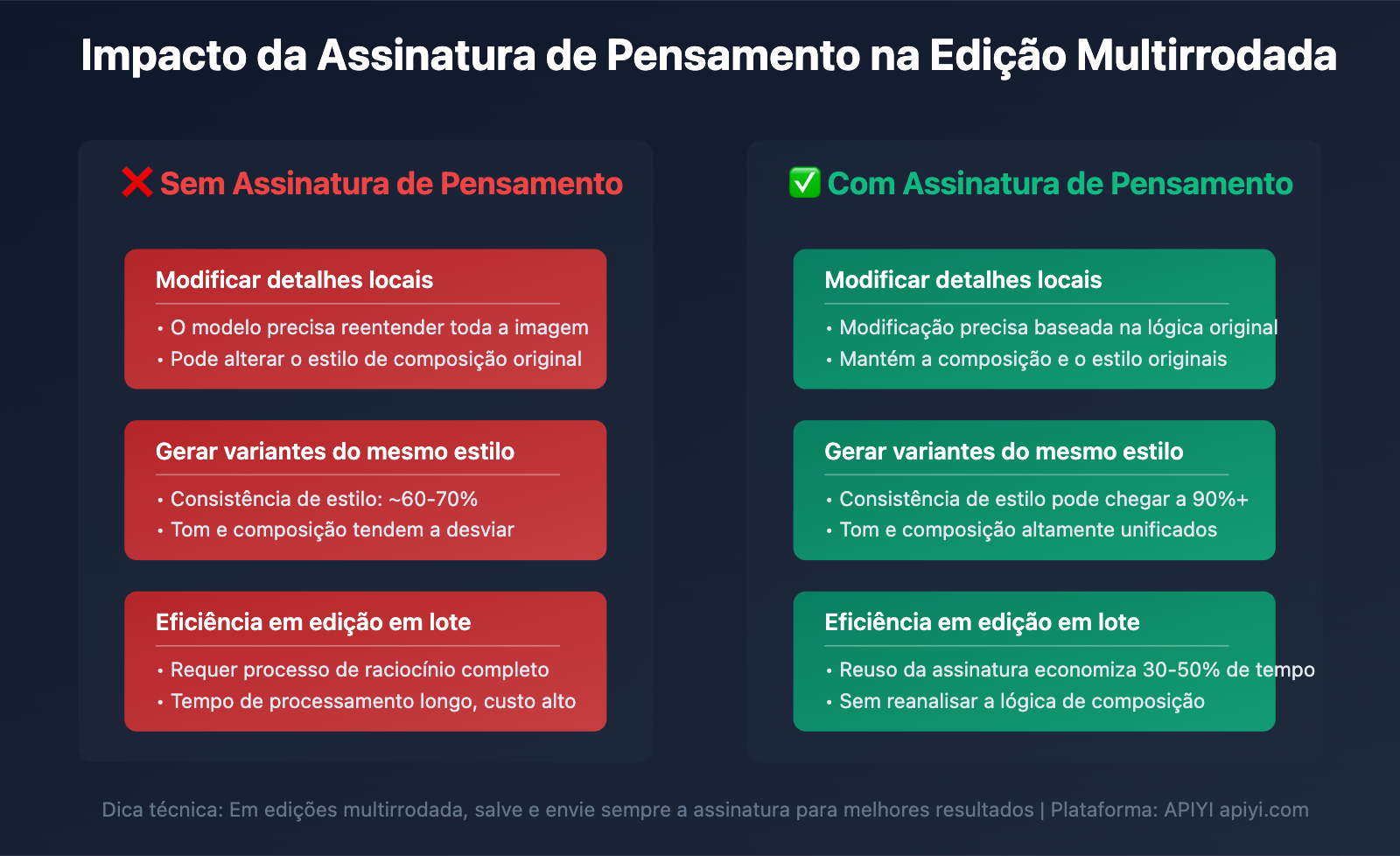 Impacto da Assinatura de Pensamento na Edição Multirrodada

❌ Sem Assinatura de Pensamento

Modificar detalhes locais
• O modelo precisa reentender toda a imagem
• Pode alterar o estilo de composição original

Gerar variantes do mesmo estilo
• Consistência de estilo: ~60-70%
• Tom e composição tendem a desviar

Eficiência em edição em lote
• Requer processo de raciocínio completo
• Tempo de processamento longo, custo alto

✅ Com Assinatura de Pensamento

Modificar detalhes locais
• Modificação precisa baseada na lógica original
• Mantém a composição e o estilo originais

Gerar variantes do mesmo estilo
• Consistência de estilo pode chegar a 90%+
• Tom e composição altamente unificados

Eficiência em edição em lote
• Reuso da assinatura economiza 30-50% de tempo
• Sem reanalisar a lógica de composição

Dica técnica: Em edições multirrodada, salve e envie sempre a assinatura para melhores resultados | Plataforma: APIYI apiyi.com